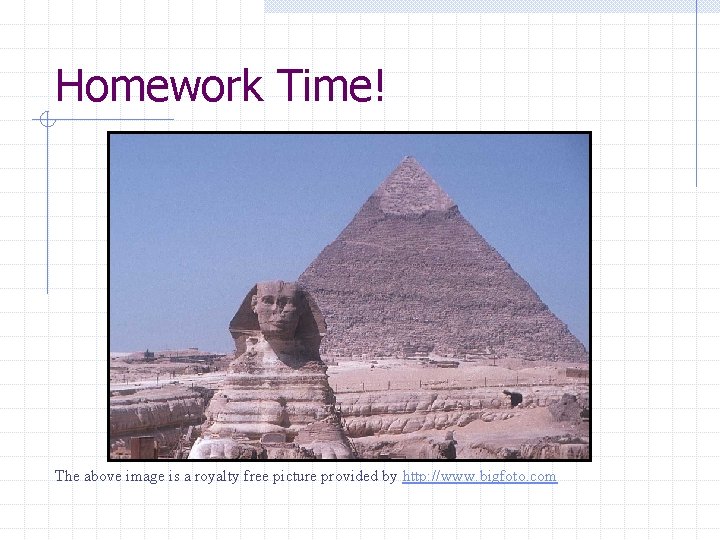 Homework Time!

The above image is a royalty free picture provided by http://www.bigfoto.com